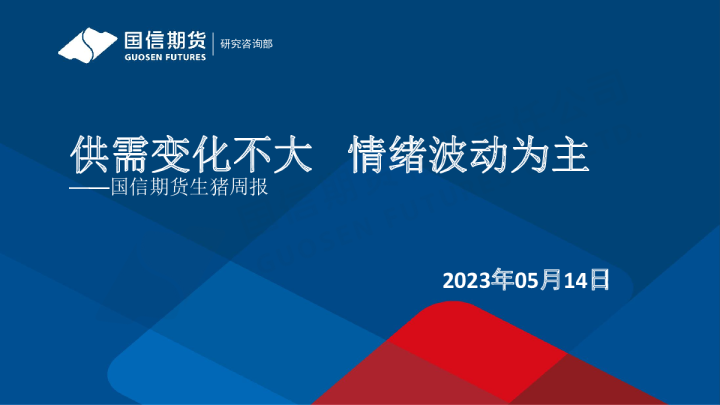 国信期货
GUOSEN FUTURES
研究咨询部

供需变化不大 情绪波动为主
——国信期货生猪周报

2023年05月14日